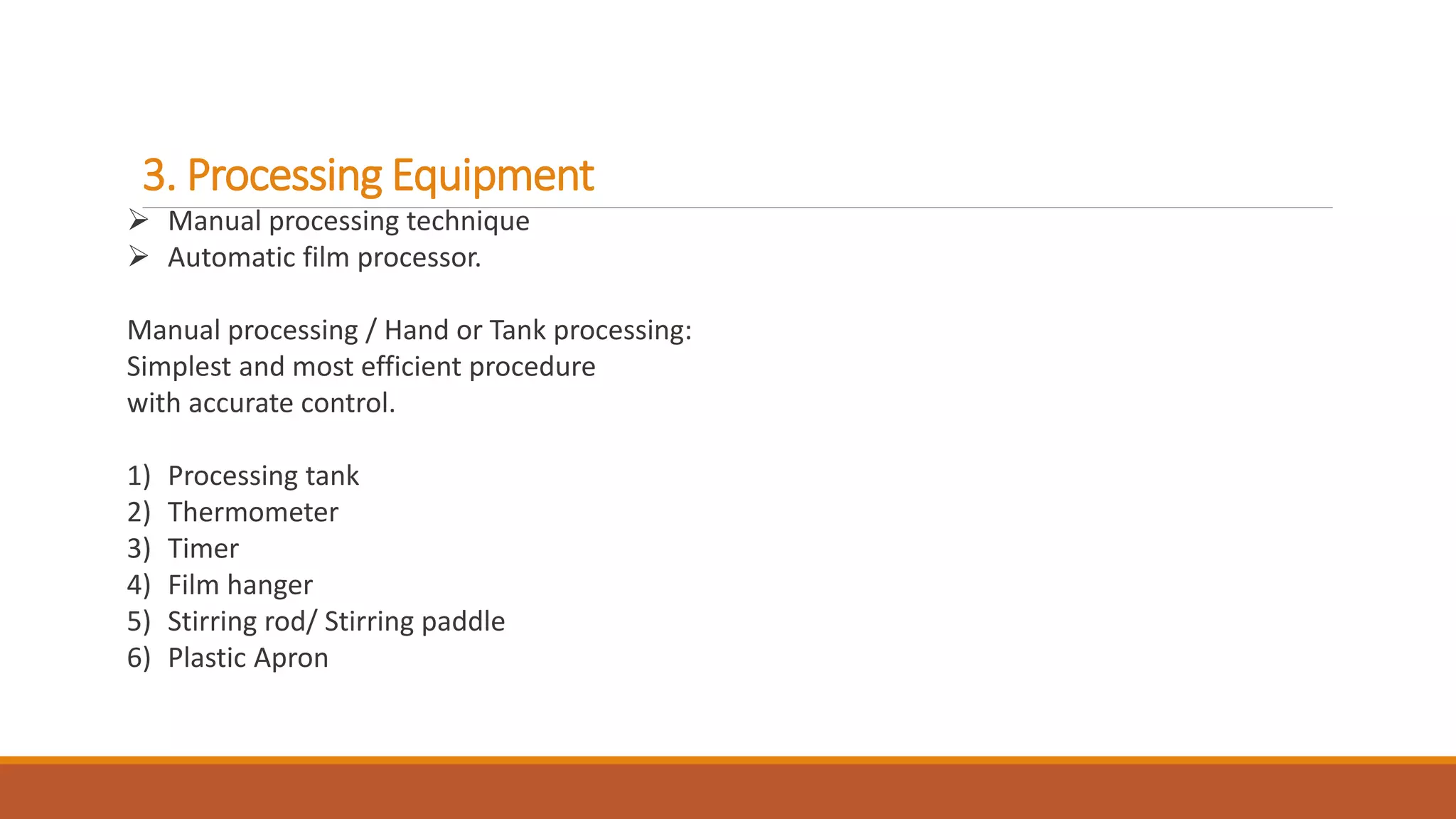 3. Processing Equipment

➢ Manual processing technique
➢ Automatic film processor.

Manual processing / Hand or Tank processing:
Simplest and most efficient procedure
with accurate control.

1) Processing tank
2) Thermometer
3) Timer
4) Film hanger
5) Stirring rod/ Stirring paddle
6) Plastic Apron